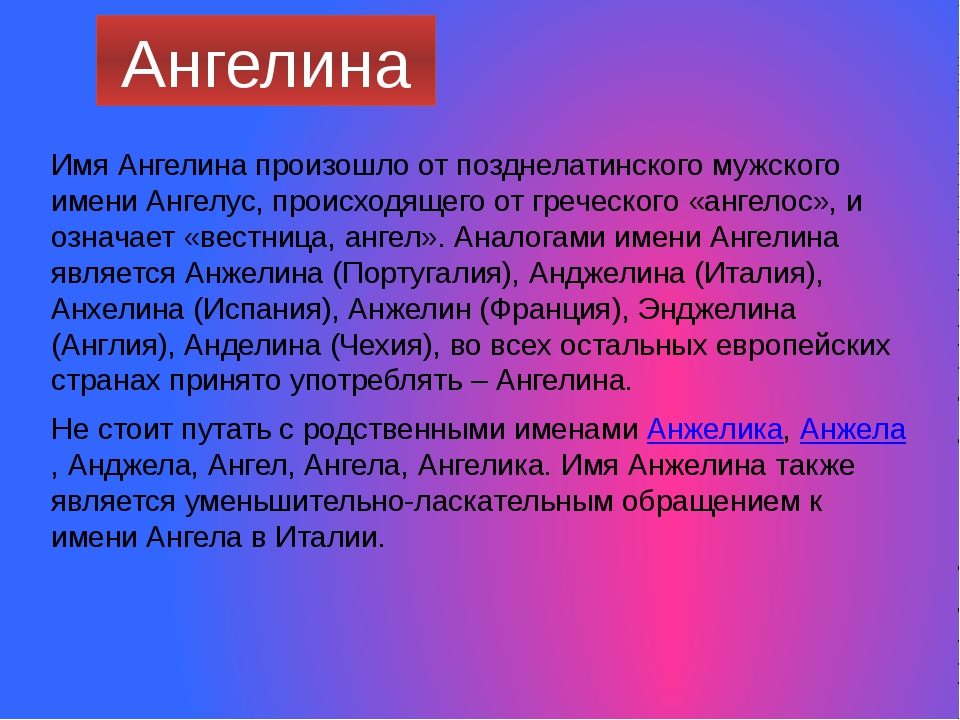 Ангелина

Имя Ангелина произошло от позднелатинского мужского имени Ангелус, происходящего от греческого «ангелос», и означает «вестница, ангел». Аналогами имени Ангелина является Анжелина (Португалия), Анджелина (Италия), Анхелина (Испания), Анжелин (Франция), Энджелина (Англия), Анделина (Чехия), во всех остальных европейских странах принято употреблять – Ангелина.

Не стоит путать с родственными именами Анжелика, Анжела , Анджела, Ангел, Ангела, Ангелика. Имя Анжелина также является уменьшительно-ласкательным обращением к имени Ангела в Италии.